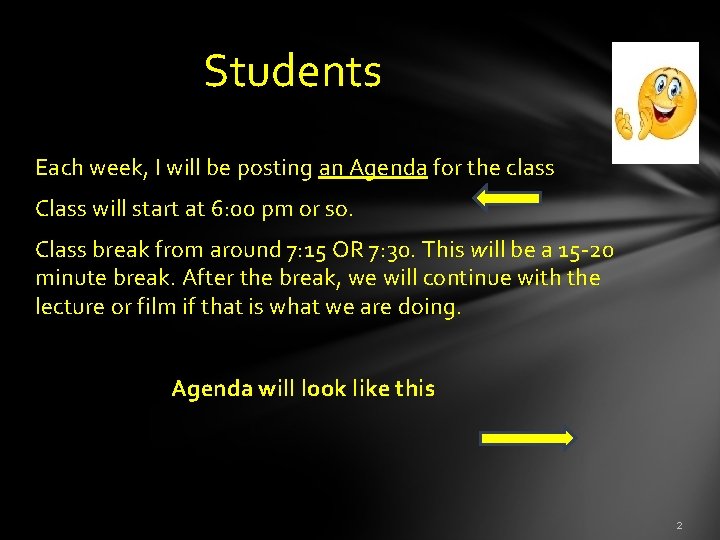 Students

Each week, I will be posting an Agenda for the class

Class will start at 6:00 pm or so.

Class break from around 7:15 OR 7:30. This will be a 15-20 minute break. After the break, we will continue with the lecture or film if that is what we are doing.

Agenda will look like this

2